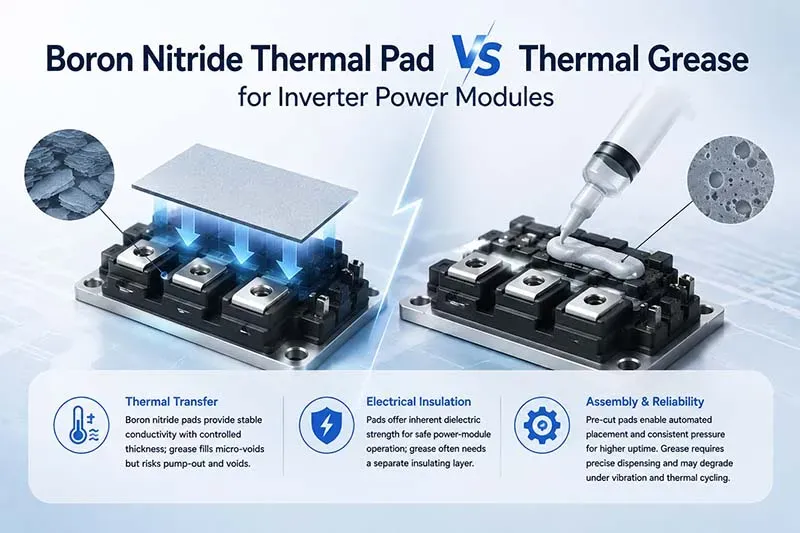 Boron Nitride Thermal Pad VS Thermal Grease
for Inverter Power Modules

Thermal Transfer
Boron nitride pads provide stable conductivity with controlled thickness; grease fills micro-voids but risks pump-out and voids.

Electrical Insulation
Pads offer inherent dielectric strength for safe power-module operation; grease often needs a separate insulating layer.

Assembly & Reliability
Pre-cut pads enable automated placement and consistent pressure for higher uptime. Grease requires precise dispensing and may degrade under vibration and thermal cycling.